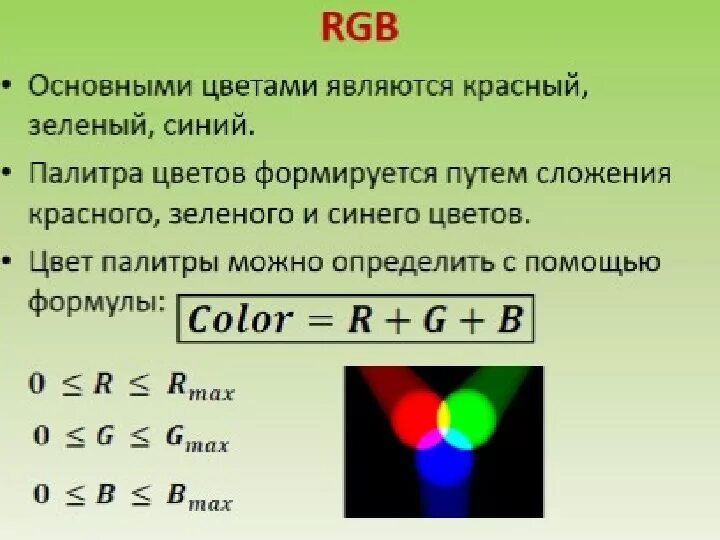 RGB

• Основными цветами являются красный, зеленый, синий.

• Палитра цветов формируется путем сложения красного, зеленого и синего цветов.

• Цвет палитры можно определить с помощью формулы: $Color = R + G + B$

$0 \leq R \leq R_{max}$

$0 \leq G \leq G_{max}$

$0 \leq B \leq B_{max}$